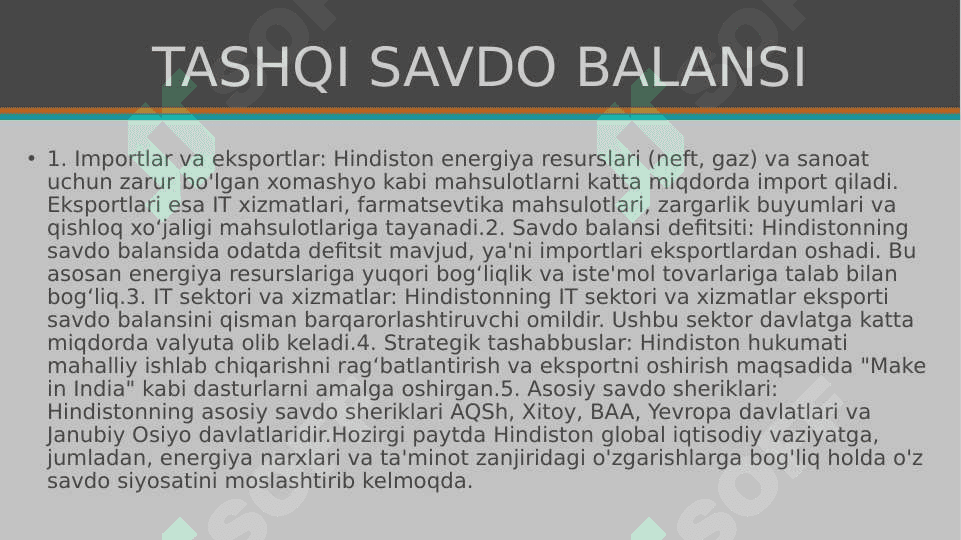 TASHQI SAVDO BALANSI

• 1. Importlar va eksportlar: Hindiston energiya resurslari (neft, gaz) va sanoat uchun zarur bo'lgan xomashyo kabi mahsulotlarni katta miqdorda import qiladi. Eksportlari esa IT xizmatlari, farmatsevtika mahsulotlari, zargarlik buyumlari va qishloq xo‘jaligi mahsulotlariga tayanadi.2. Savdo balansi defitsiti: Hindistonning savdo balansida odatda defitsit mavjud, ya'ni importlari eksportlardan oshadi. Bu asosan energiya resurslariga yuqori bog‘liqlik va iste'mol tovarlariga talab bilan bog‘liq.3. IT sektori va xizmatlar: Hindistonning IT sektori va xizmatlar eksporti savdo balansini qisman barqarorlashtiruvchi omildir. Ushbu sektor davlatga katta miqdorda valyuta olib keladi.4. Strategik tashabbuslar: Hindiston hukumati mahalliy ishlab chiqarishni rag‘batlantirish va eksportni oshirish maqsadida "Make in India" kabi dasturlarni amalga oshirgan.5. Asosiy savdo sheriklari: Hindistonning asosiy savdo sheriklari AQSh, Xitoy, BAA, Yevropa davlatlari va Janubiy Osiyo davlatlaridir.Hozirgi paytda Hindiston global iqtisodiy vaziyatga, jumladan, energiya narxlari va ta'minot zanjiridagi o'zgarishlarga bog'liq holda o'z savdo siyosatini moslashtirib kelmoqda.